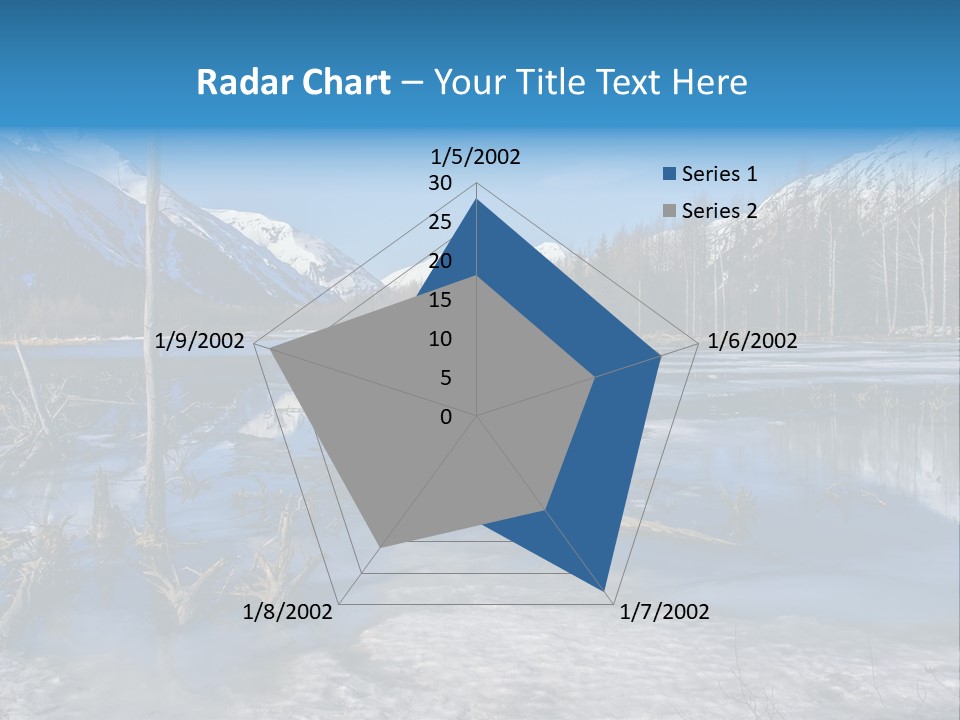 Radar Chart – Your Title Text Here

1/5/2002
30
25
20
15
10
5
0
1/6/2002
1/7/2002
1/8/2002
1/9/2002

Series 1
Series 2